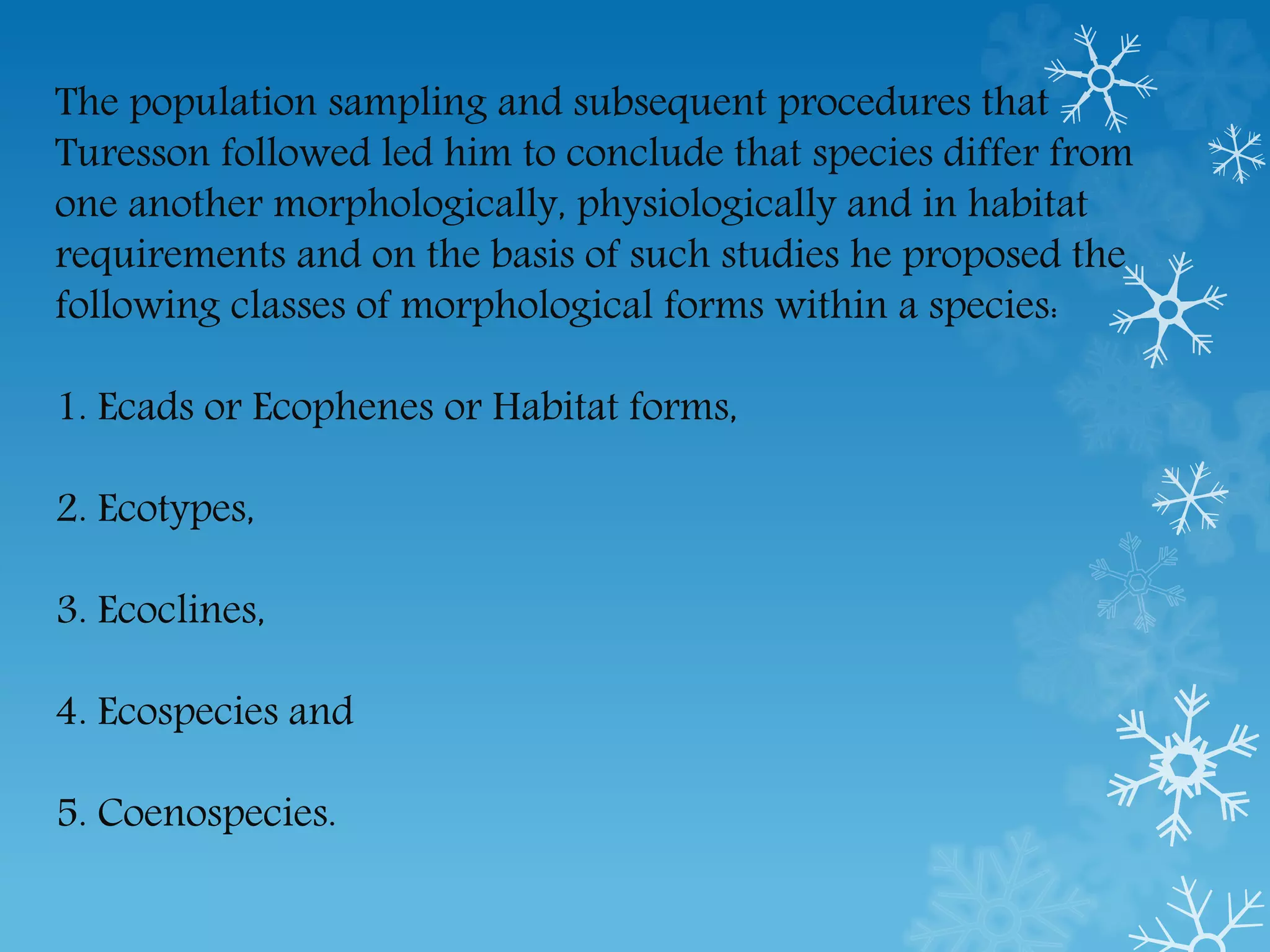 The population sampling and subsequent procedures that Turesson followed led him to conclude that species differ from one another morphologically, physiologically and in habitat requirements and on the basis of such studies he proposed the following classes of morphological forms within a species:

1. Ecads or Ecophenes or Habitat forms,

2. Ecotypes,

3. Ecoclines,

4. Ecospecies and

5. Coenospecies.